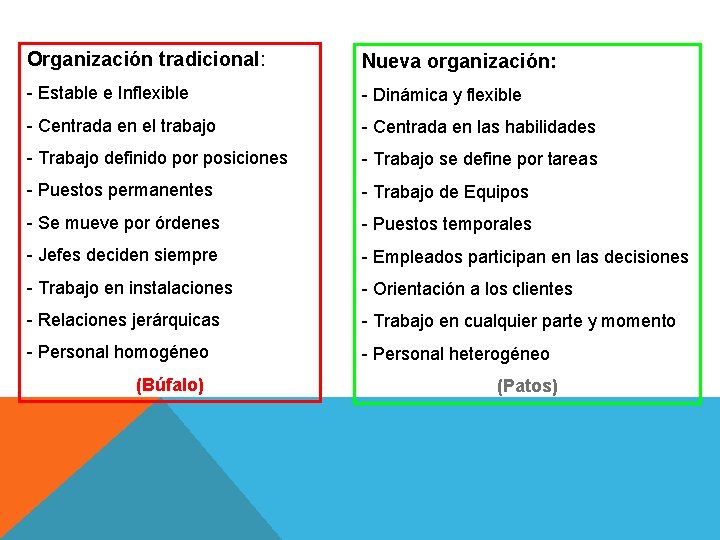 Organización tradicional:

- Estable e Inflexible

- Centrada en el trabajo

- Trabajo definido por posiciones

- Puestos permanentes

- Se mueve por órdenes

- Jefes deciden siempre

- Trabajo en instalaciones

- Relaciones jerárquicas

- Personal homogéneo

(Búfalo)

Nueva organización:

- Dinámica y flexible

- Centrada en las habilidades

- Trabajo se define por tareas

- Trabajo de Equipos

- Puestos temporales

- Empleados participan en las decisiones

- Orientación a los clientes

- Trabajo en cualquier parte y momento

- Personal heterogéneo

(Patos)